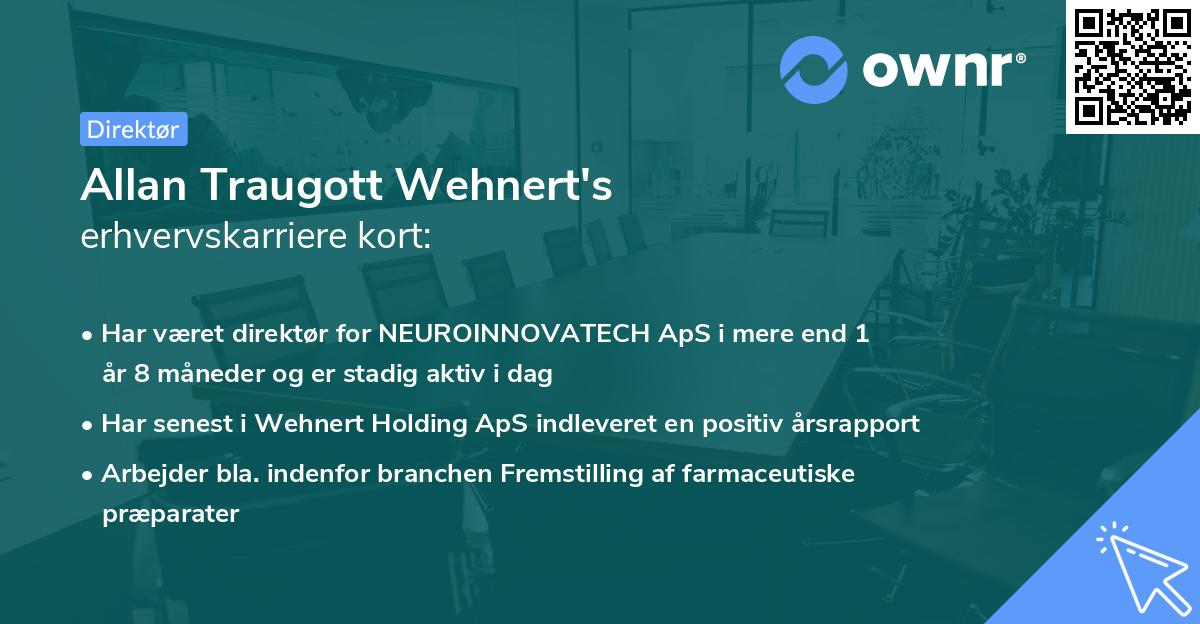 ownr®

Direktør

Allan Traugott Wehnert's erhvervskarriere kort:

• Har været direktør for NEUROINNOVATECH ApS i mere end 1 år 8 måneder og er stadig aktiv i dag

• Har senest i Wehnert Holding ApS indleveret en positiv årsrapport

• Arbejder bla. indenfor branchen Fremstilling af farmaceutiske præparater